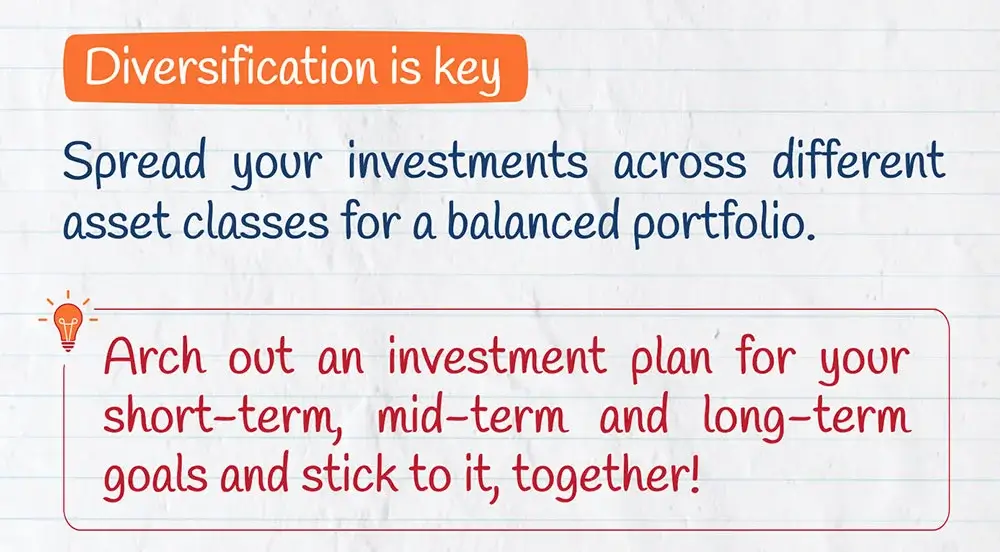 Diversification is key

Spread your investments across different asset classes for a balanced portfolio.

Arch out an investment plan for your short-term, mid-term and long-term goals and stick to it, together!